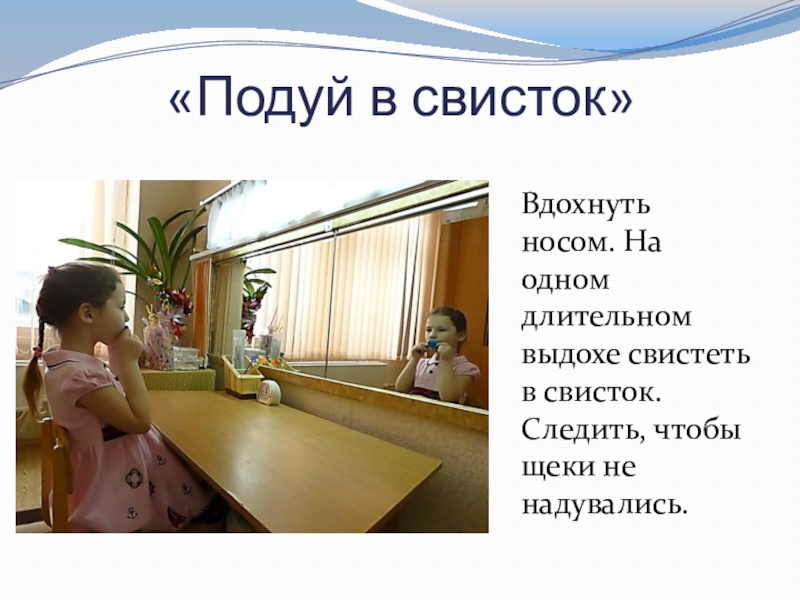 «Подуй в свисток»

Вдохнуть носом. На одном длительном выдохе свистеть в свисток. Следить, чтобы щеки не надувались.